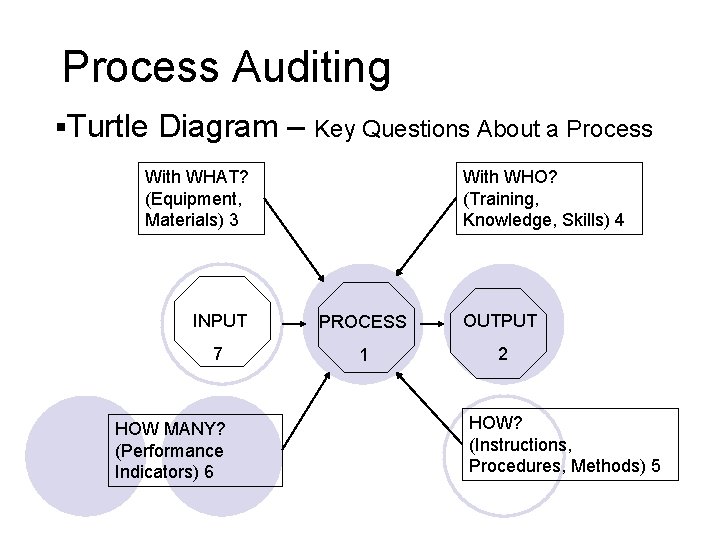 Process Auditing

▪Turtle Diagram – Key Questions About a Process

With WHAT? (Equipment, Materials) 3

With WHO? (Training, Knowledge, Skills) 4

INPUT 7

PROCESS 1

OUTPUT 2

HOW MANY? (Performance Indicators) 6

HOW? (Instructions, Procedures, Methods) 5